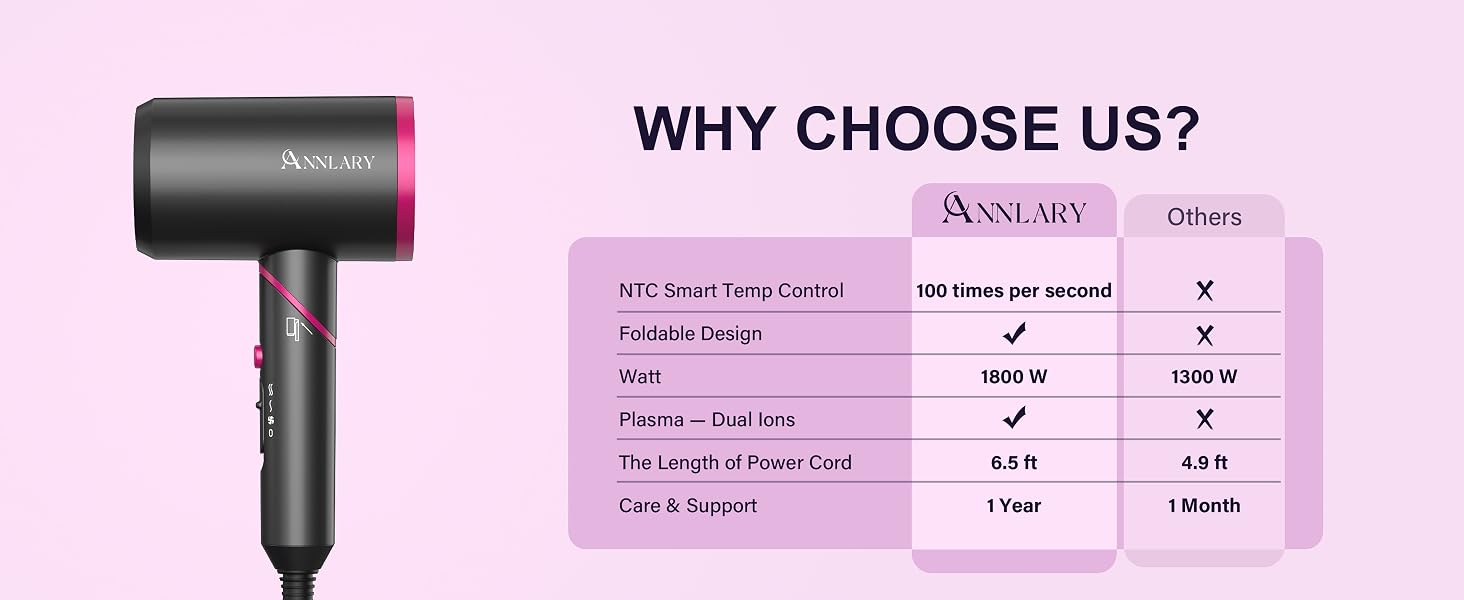 ANNLARY

WHY CHOOSE US?

| | ANNLARY | Others |
|---|---|---|
| NTC Smart Temp Control | 100 times per second | ✗ |
| Foldable Design | ✓ | ✗ |
| Watt | 1800 W | 1300 W |
| Plasma — Dual Ions | ✓ | ✗ |
| The Length of Power Cord | 6.5 ft | 4.9 ft |
| Care & Support | 1 Year | 1 Month |